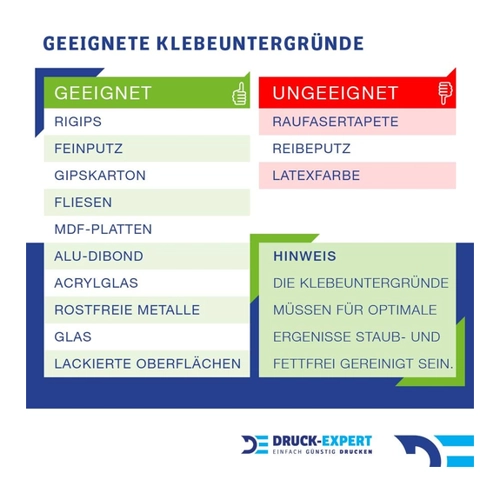 GEEIGNETE KLEBEUNTERGRÜNDE

GEEIGNET

RIGIPS
FEINPUTZ
GIPSKARTON
FLIESEN
MDF-PLATTEN
ALU-DIBOND
ACRYLGLAS
ROSTFREIE METALLE
GLAS
LACKIERTE OBERFLÄCHEN

UNGEEIGNET

RAUFASERTAPETE
REIBEPUTZ
LATEXFARBE

HINWEIS

DIE KLEBEUNTERGRÜNDE MÜSSEN FÜR OPTIMALE ERGENISSE STAUB- UND FETTFREI GEREINIGT SEIN.

DRUCK-EXPERT
EINFACH GÜNSTIG DRUCKEN